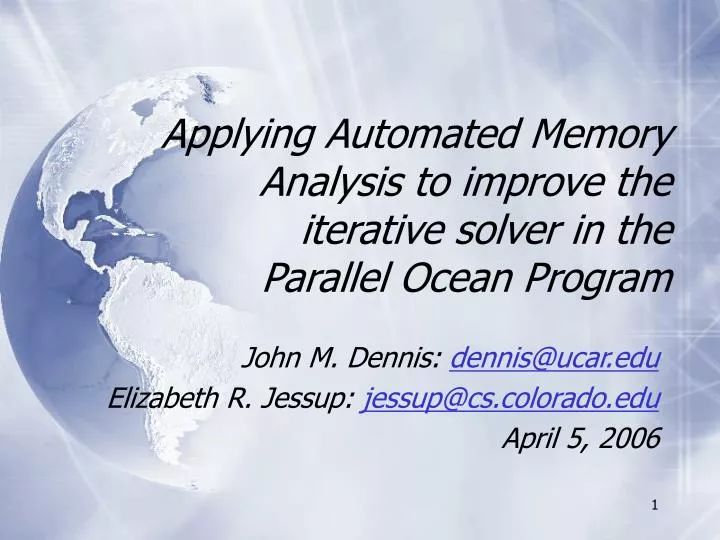 Applying Automated Memory Analysis to improve the iterative solver in the Parallel Ocean Program

John M. Dennis: dennis@ucar.edu
Elizabeth R. Jessup: jessup@cs.colorado.edu
April 5, 2006

1